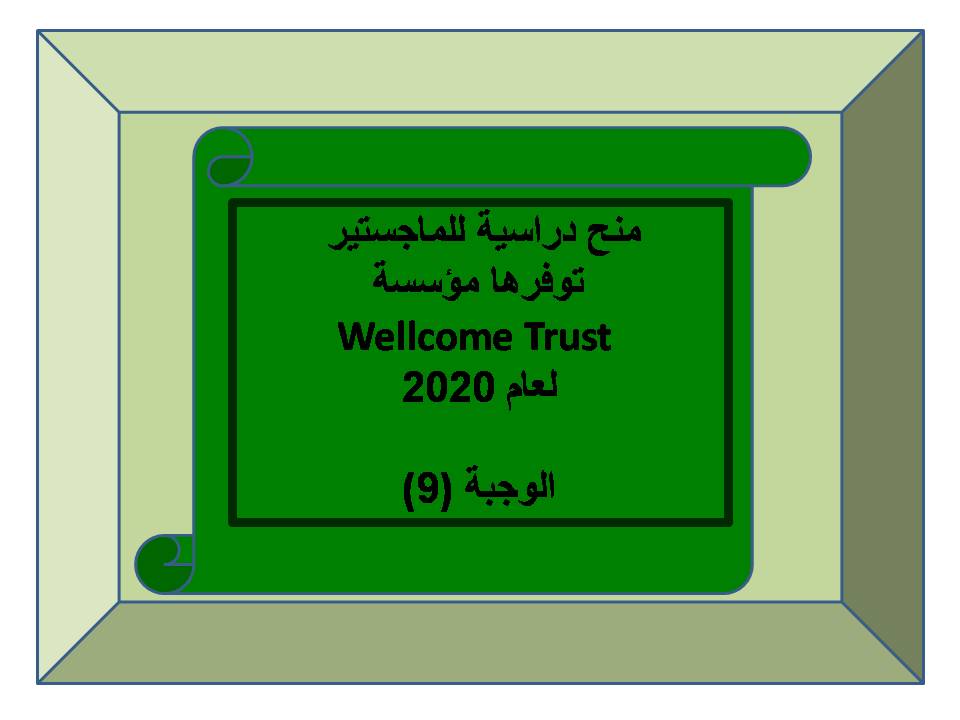 منح دراسية للماجستير
توفرها مؤسسة
Wellcome Trust
لعام 2020

الوجبة (9)